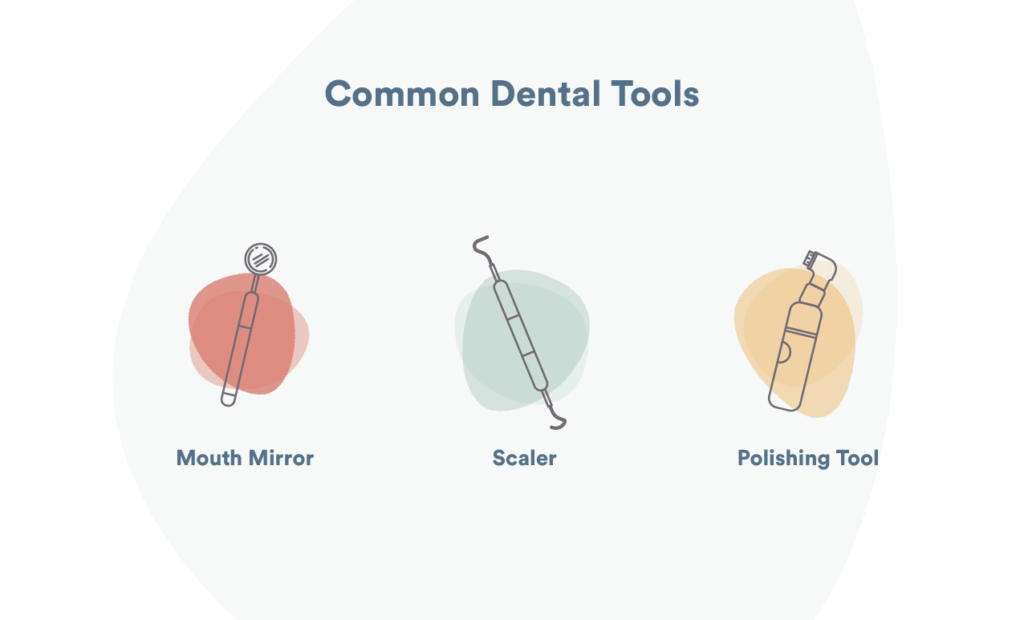 Common Dental Tools

Mouth Mirror

Scaler

Polishing Tool